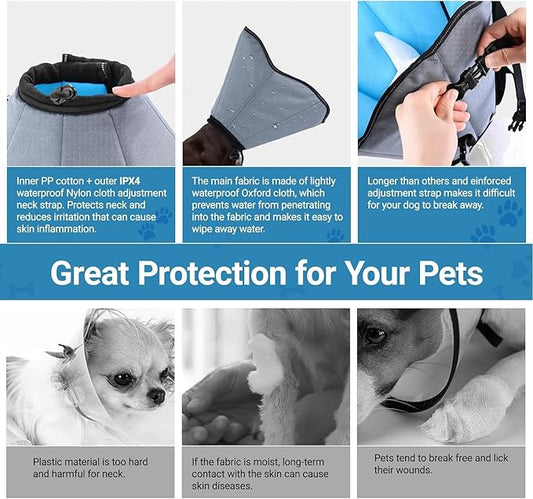 Inner PP cotton + outer IPX4 waterproof Nylon cloth adjustment neck strap. Protects neck and reduces irritation that can cause skin inflammation.

The main fabric is made of lightly waterproof Oxford cloth, which prevents water from penetrating into the fabric and makes it easy to wipe away water.

Longer than others and einforced adjustment strap makes it difficult for your dog to break away.

Great Protection for Your Pets

Plastic material is too hard and harmful for neck.

If the fabric is moist, long-term contact with the skin can cause skin diseases.

Pets tend to break free and lick their wounds.